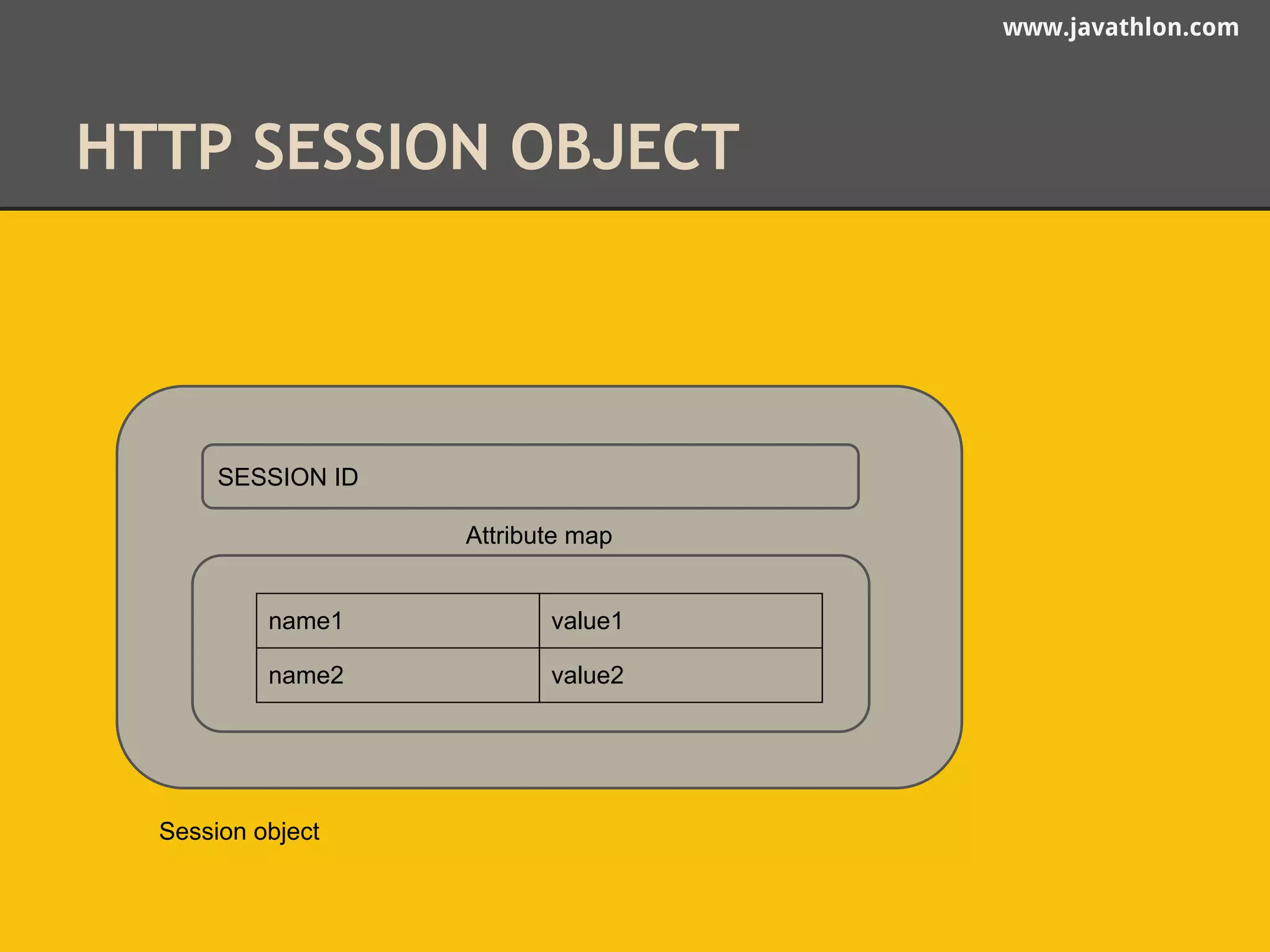 www.javathlon.com

HTTP SESSION OBJECT

SESSION ID

Attribute map

| name1 | value1 |
|---|---|
| name2 | value2 |

Session object